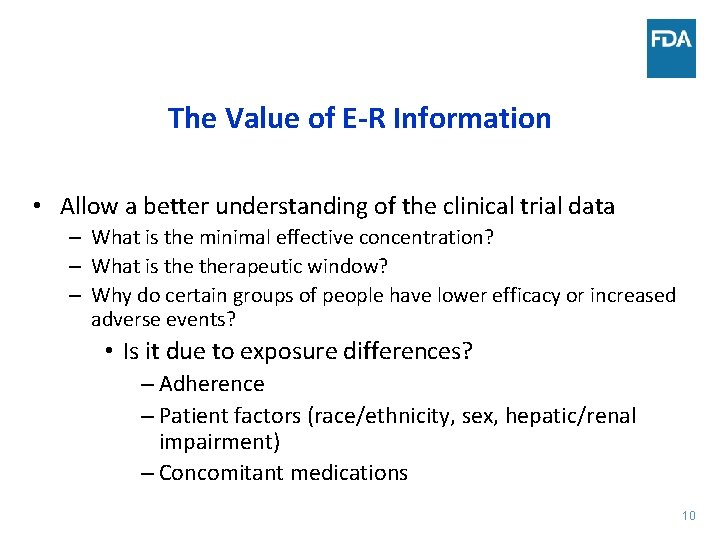 FDA

The Value of E-R Information

• Allow a better understanding of the clinical trial data
– What is the minimal effective concentration?
– What is the therapeutic window?
– Why do certain groups of people have lower efficacy or increased adverse events?
• Is it due to exposure differences?
– Adherence
– Patient factors (race/ethnicity, sex, hepatic/renal impairment)
– Concomitant medications

10